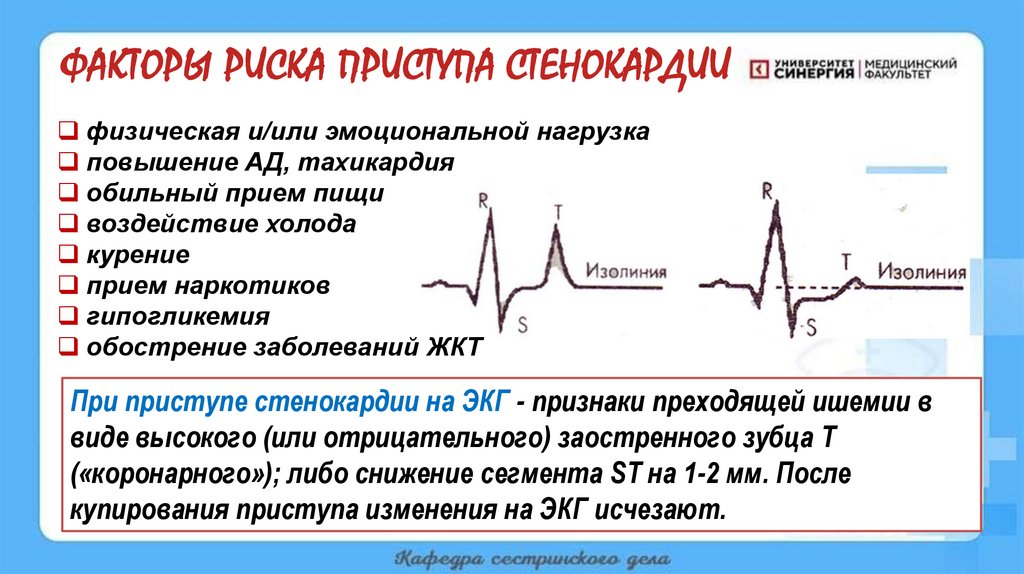 ФАКТОРЫ РИСКА ПРИСТУПА СТЕНОКАРДИИ

УНИВЕРСИТЕТ СИНЕРГИЯ | МЕДИЦИНСКИЙ ФАКУЛЬТЕТ

❑ физическая и/или эмоциональной нагрузка
❑ повышение АД, тахикардия
❑ обильный прием пищи
❑ воздействие холода
❑ курение
❑ прием наркотиков
❑ гипогликемия
❑ обострение заболеваний ЖКТ

R T Изолиния S

R T Изолиния S

При приступе стенокардии на ЭКГ - признаки преходящей ишемии в виде высокого (или отрицательного) заостренного зубца Т («коронарного»); либо снижение сегмента ST на 1-2 мм. После купирования приступа изменения на ЭКГ исчезают.

Кафедра сестринского дела